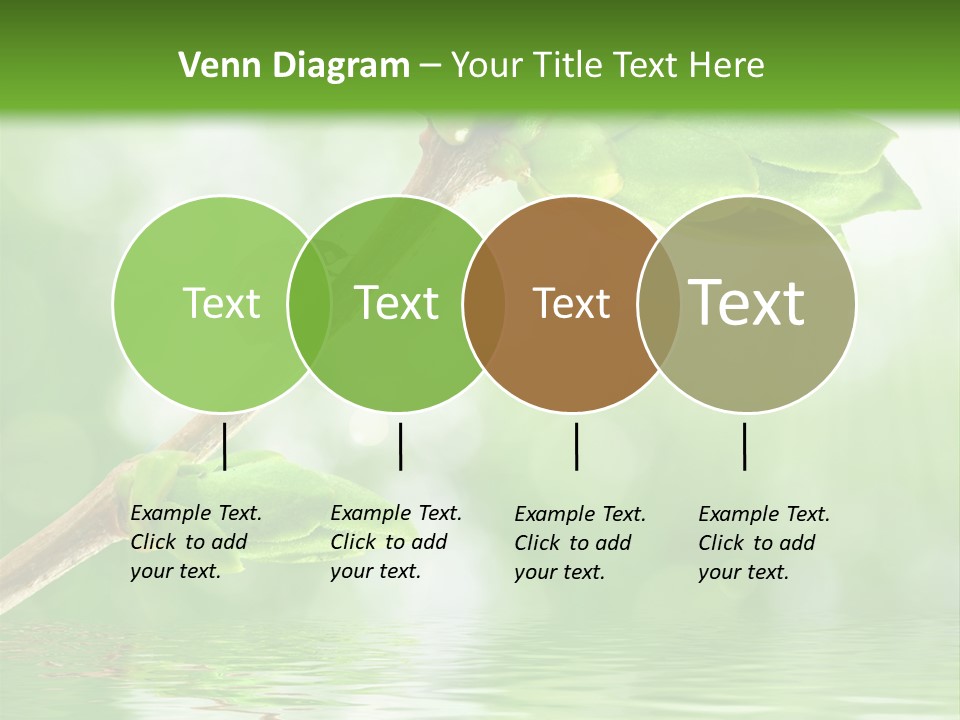 Venn Diagram – Your Title Text Here

Text

Text

Text

Text

Example Text. Click to add your text.

Example Text. Click to add your text.

Example Text. Click to add your text.

Example Text. Click to add your text.